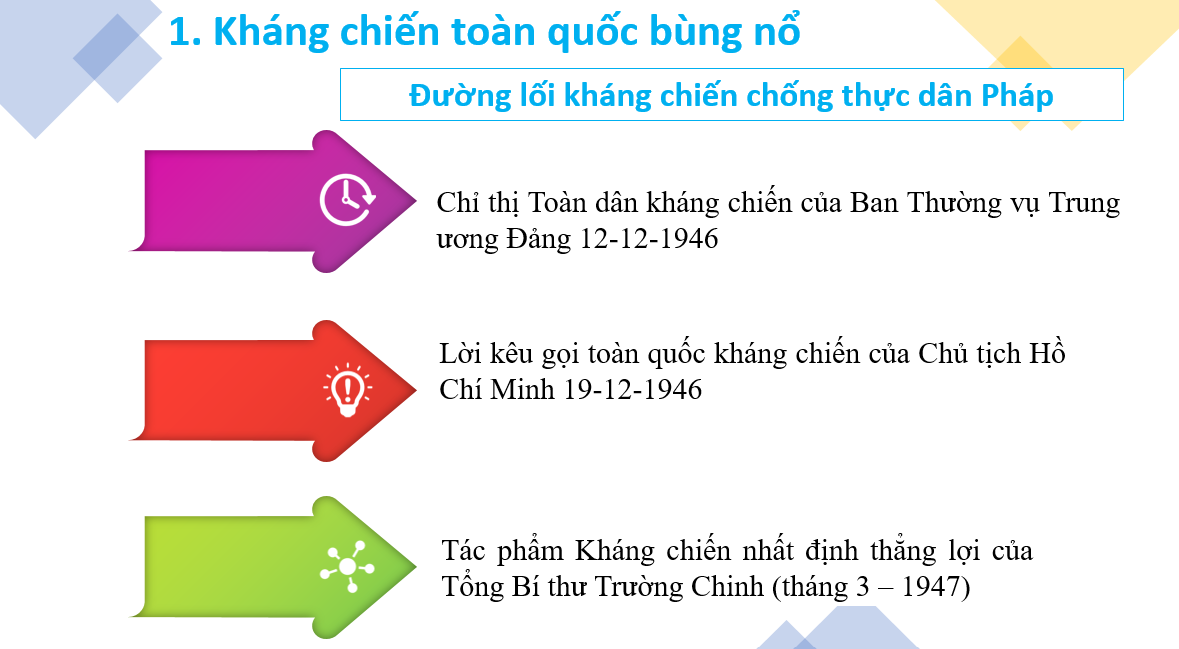 1. Kháng chiến toàn quốc bùng nổ

Đường lối kháng chiến chống thực dân Pháp

Chỉ thị Toàn dân kháng chiến của Ban Thường vụ Trung ương Đảng 12-12-1946

Lời kêu gọi toàn quốc kháng chiến của Chủ tịch Hồ Chí Minh 19-12-1946

Tác phẩm Kháng chiến nhất định thắng lợi của Tổng Bí thư Trường Chinh (tháng 3 – 1947)